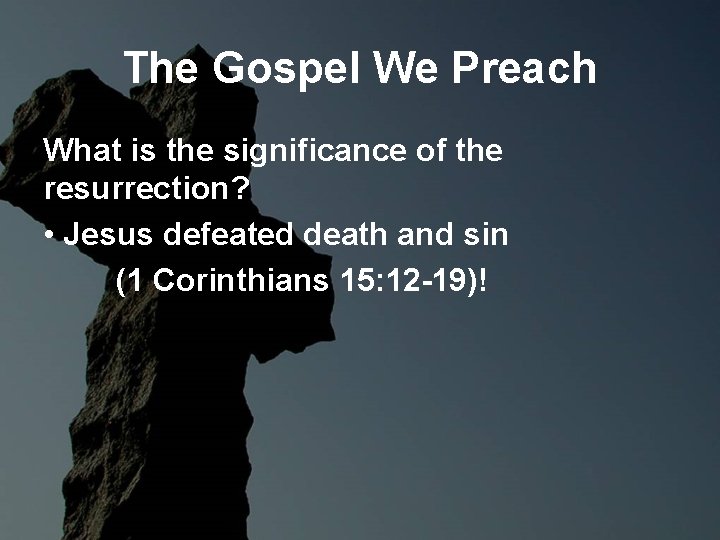 The Gospel We Preach

What is the significance of the resurrection?

• Jesus defeated death and sin (1 Corinthians 15:12-19)!